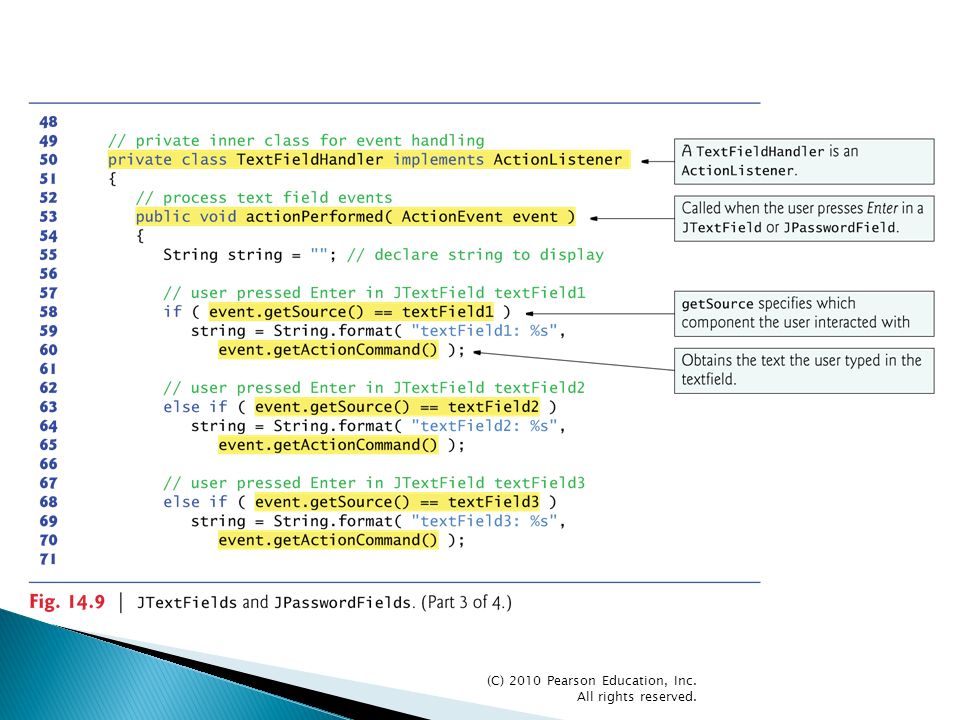 48
49 // private inner class for event handling
50 private class TextFieldHandler implements ActionListener
51 {
52 // process text field events
53 public void actionPerformed( ActionEvent event )
54 {
55 String string = ""; // declare string to display
56
57 // user pressed Enter in JTextField textField1
58 if ( event.getSource() == textField1 )
59 string = String.format( "textField1: %s",
60 event.getActionCommand() );
61
62 // user pressed Enter in JTextField textField2
63 else if ( event.getSource() == textField2 )
64 string = String.format( "textField2: %s",
65 event.getActionCommand() );
66
67 // user pressed Enter in JTextField textField3
68 else if ( event.getSource() == textField3 )
69 string = String.format( "textField3: %s",
70 event.getActionCommand() );
71

A TextFieldHandler is an ActionListener.

Called when the user presses Enter in a JTextField or JPasswordField.

getSource specifies which component the user interacted with

Obtains the text the user typed in the textfield.

Fig. 14.9 | JTextFields and JPasswordFields. (Part 3 of 4.)

(C) 2010 Pearson Education, Inc.
All rights reserved.